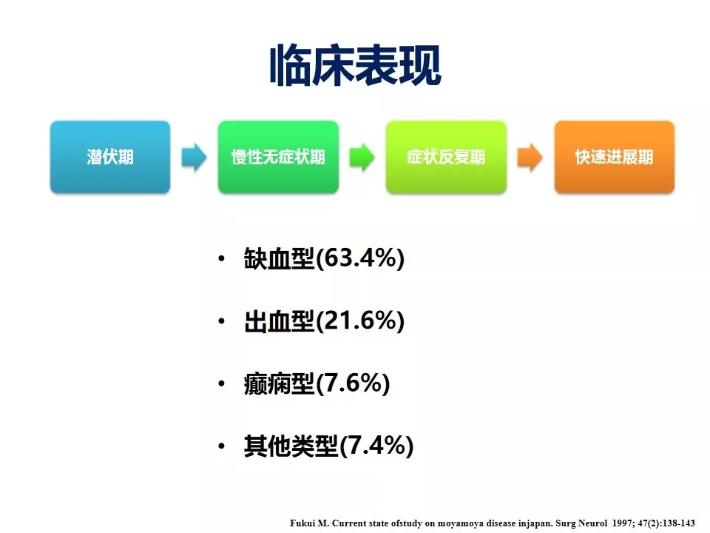 临床表现

潜伏期

慢性无症状期

症状反复期

快速进展期

• 缺血型(63.4%)

• 出血型(21.6%)

• 癫痫型(7.6%)

• 其他类型(7.4%)

Fukui M. Current state ofstudy on moyamoya disease injapan. Surg Neurol 1997; 47(2):138-143